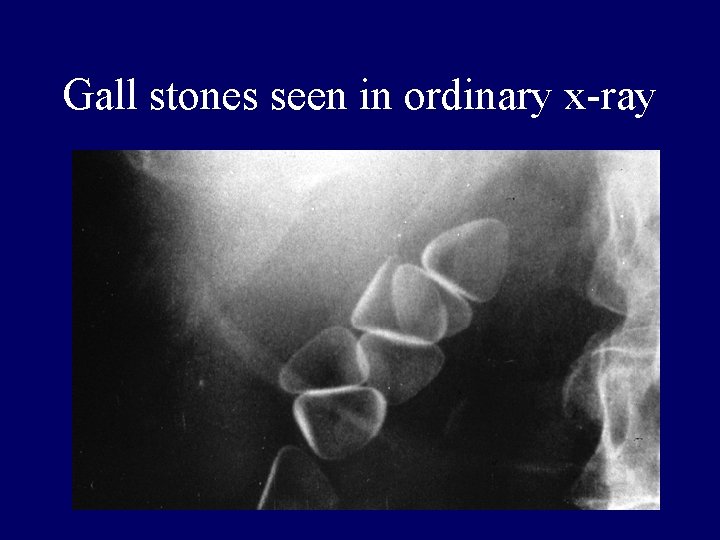 Gall stones seen in ordinary x-ray